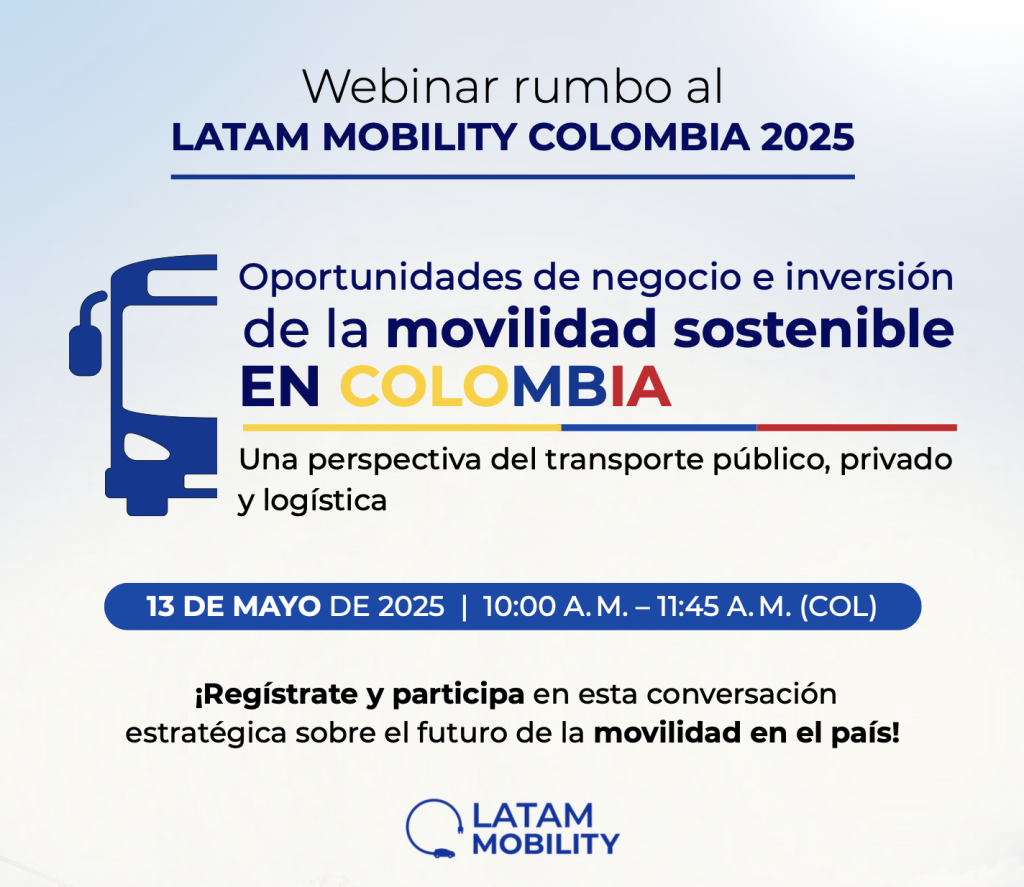 Webinar rumbo al
LATAM MOBILITY COLOMBIA 2025

Oportunidades de negocio e inversión de la movilidad sostenible EN COLOMBIA

Una perspectiva del transporte público, privado y logística

13 DE MAYO DE 2025 | 10:00 A. M. – 11:45 A. M. (COL)

¡Regístrate y participa en esta conversación estratégica sobre el futuro de la movilidad en el país!

LATAM MOBILITY